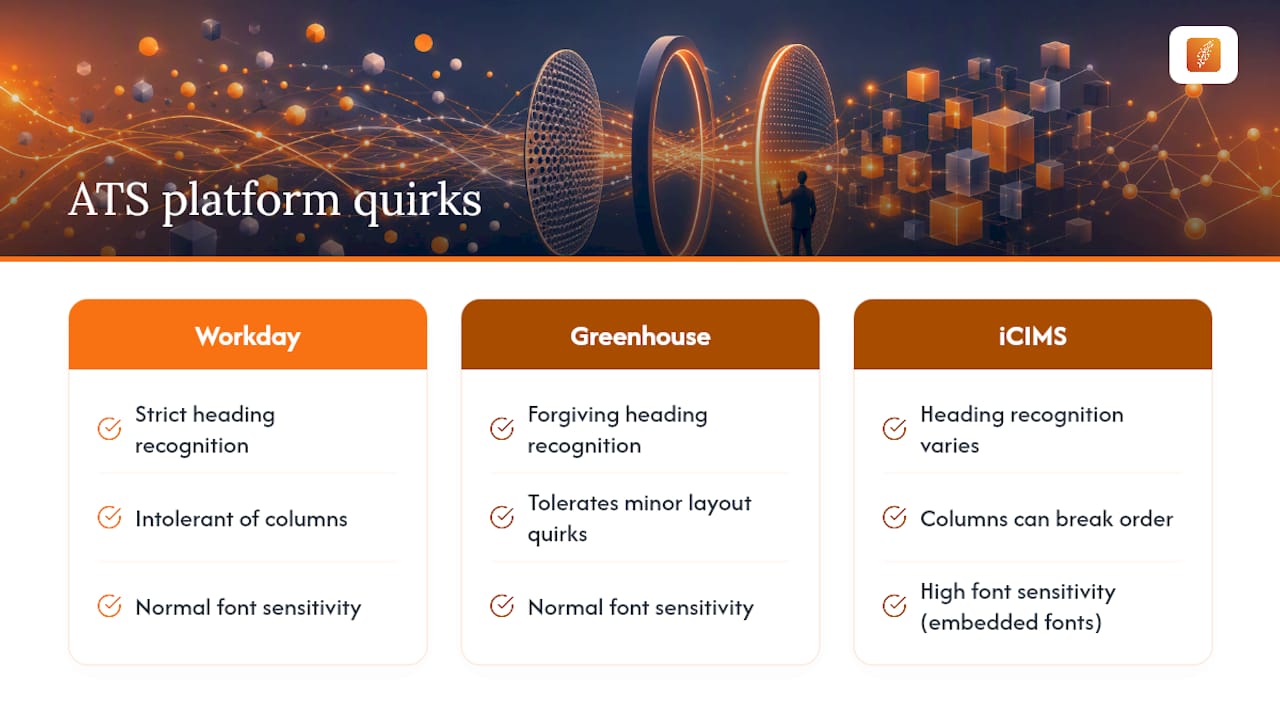 ATS platform quirks

Workday

Strict heading recognition

Intolerant of columns

Normal font sensitivity

Greenhouse

Forgiving heading recognition

Tolerates minor layout quirks

Normal font sensitivity

iCIMS

Heading recognition varies

Columns can break order

High font sensitivity (embedded fonts)